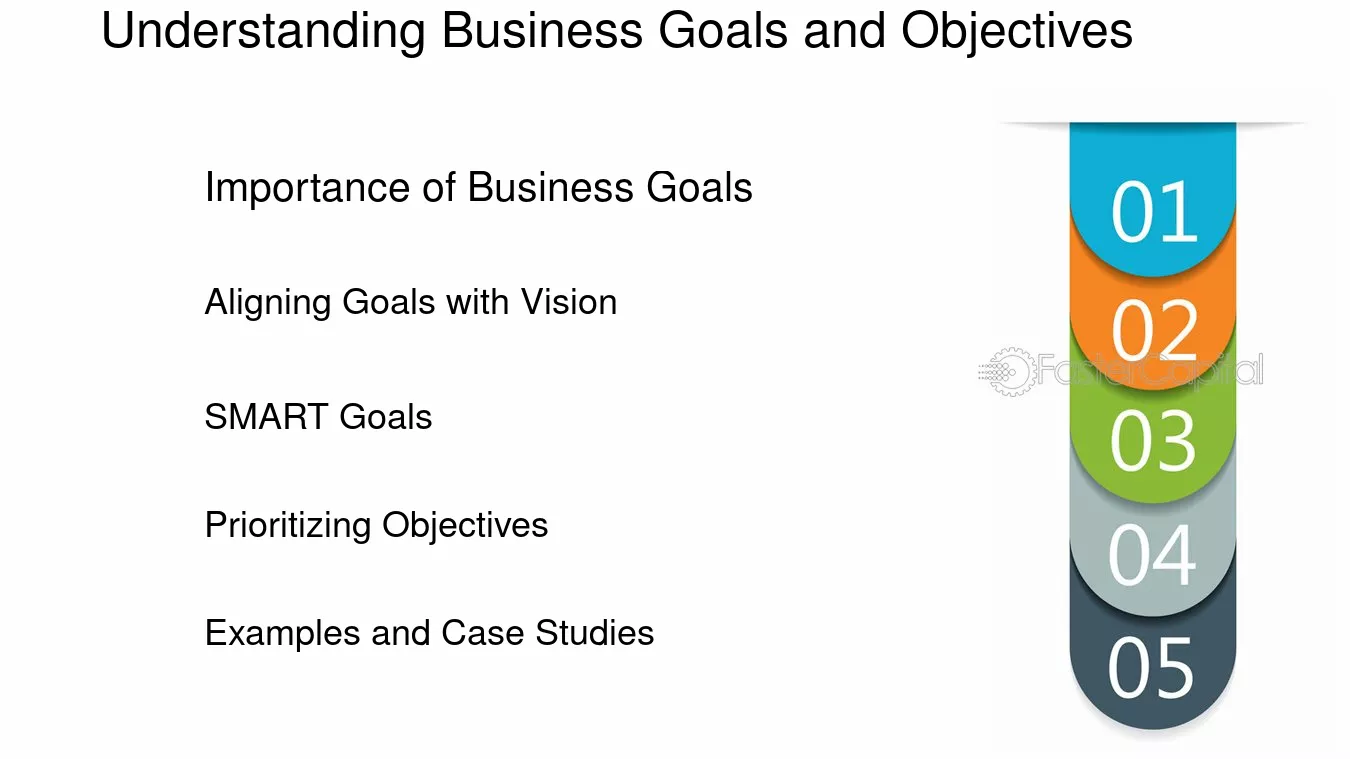 Understanding Business Goals and Objectives

Importance of Business Goals

Aligning Goals with Vision

SMART Goals

Prioritizing Objectives

Examples and Case Studies

01

02

03

04

05

FasterCapital